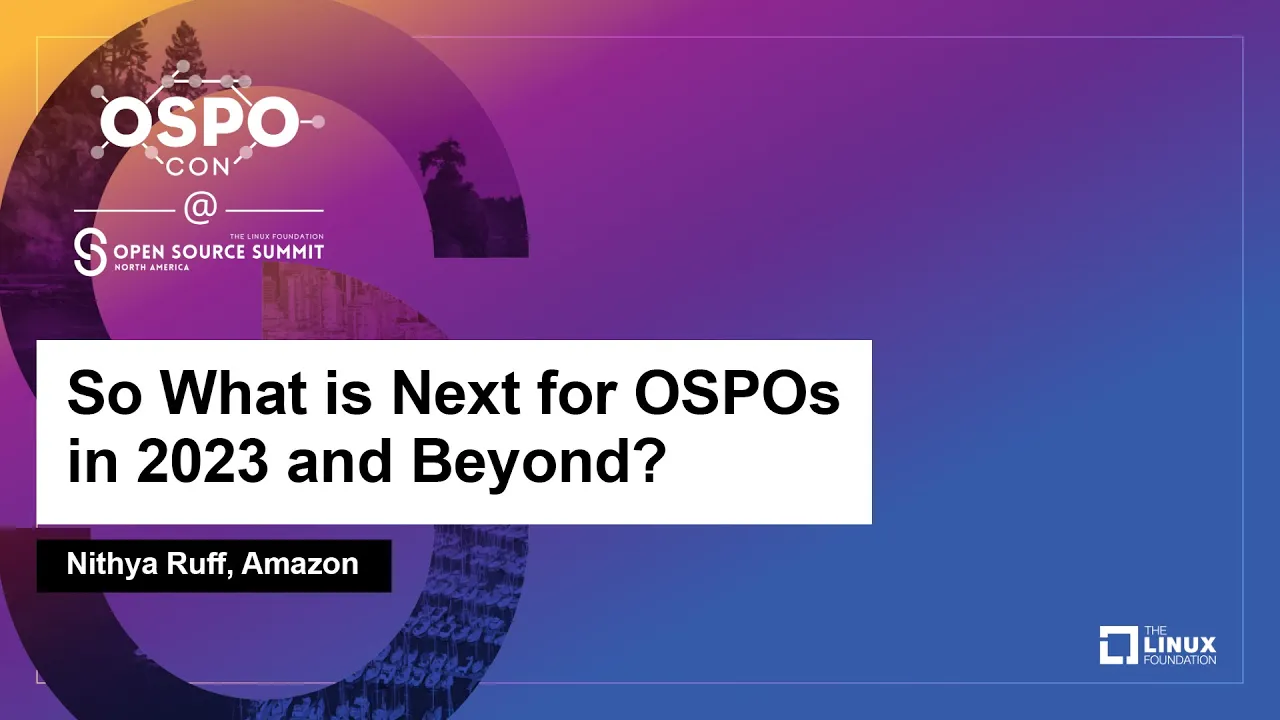 OSPO CON
@
THE LINUX FOUNDATION
OPEN SOURCE SUMMIT
NORTH AMERICA

So What is Next for OSPOs in 2023 and Beyond?

Nithya Ruff, Amazon

THE LINUX FOUNDATION